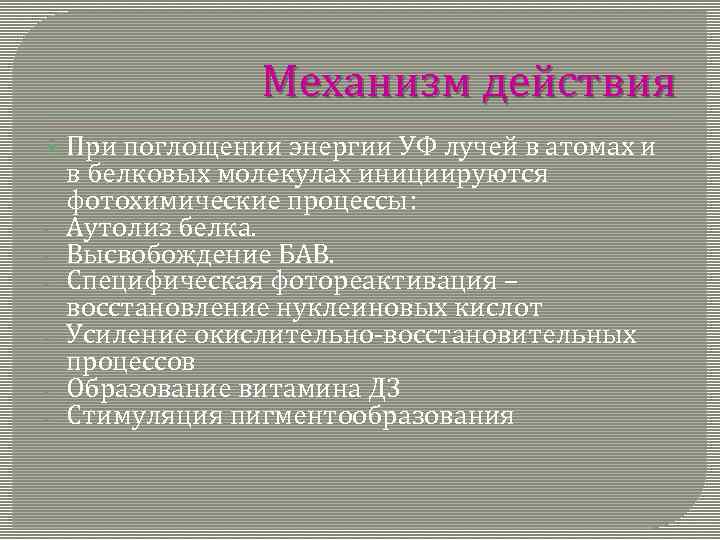 Механизм действия

При поглощении энергии УФ лучей в атомах и в белковых молекулах инициируются фотохимические процессы:
- Аутолиз белка.
- Высвобождение БАВ.
- Специфическая фотореактивация – восстановление нуклеиновых кислот
- Усиление окислительно-восстановительных процессов
- Образование витамина Д3
- Стимуляция пигментообразования